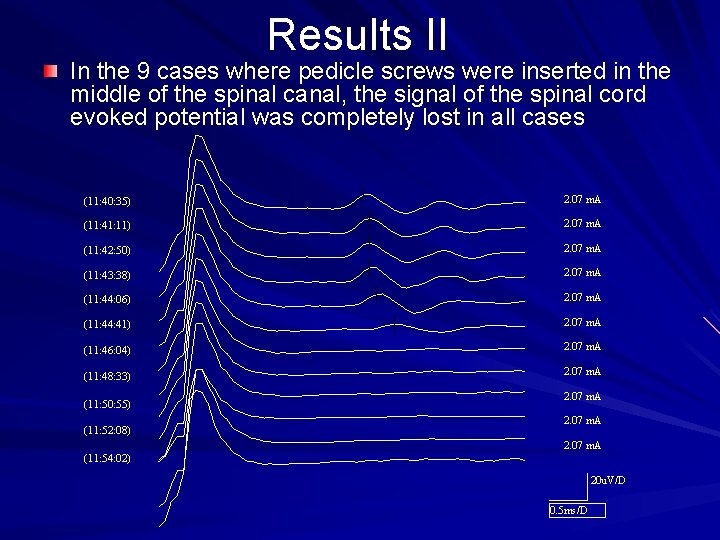 Results II

In the 9 cases where pedicle screws were inserted in the middle of the spinal canal, the signal of the spinal cord evoked potential was completely lost in all cases

(11:40:35)
(11:41:11)
(11:42:50)
(11:43:38)
(11:44:06)
(11:44:41)
(11:46:04)
(11:48:33)
(11:50:55)
(11:52:08)
(11:54:02)

2.07 mA
2.07 mA
2.07 mA
2.07 mA
2.07 mA
2.07 mA
2.07 mA
2.07 mA
2.07 mA
2.07 mA
2.07 mA

20uV/D
0.5ms/D